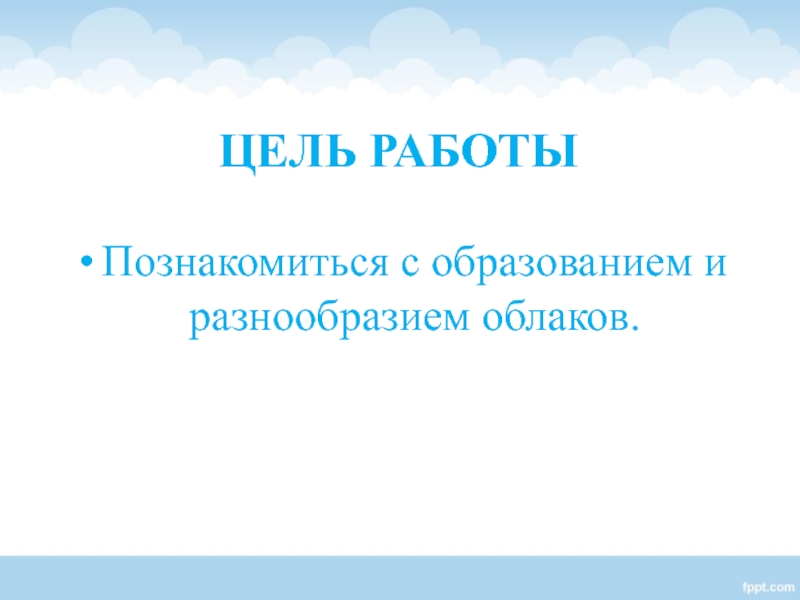 ЦЕЛЬ РАБОТЫ

• Познакомиться с образованием и разнообразием облаков.

fppt.com